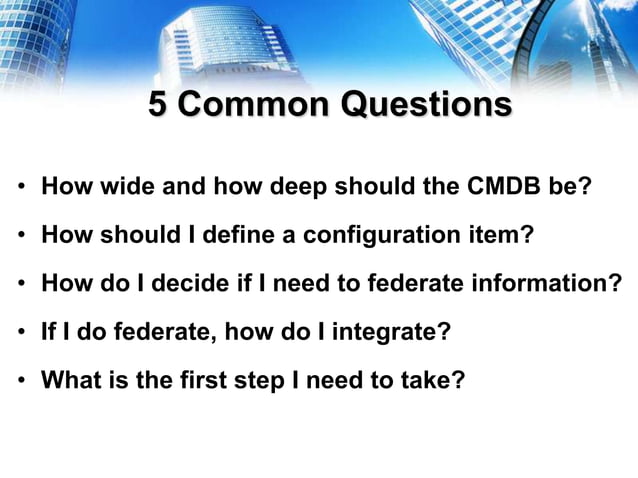 5 Common Questions

• How wide and how deep should the CMDB be?
• How should I define a configuration item?
• How do I decide if I need to federate information?
• If I do federate, how do I integrate?
• What is the first step I need to take?